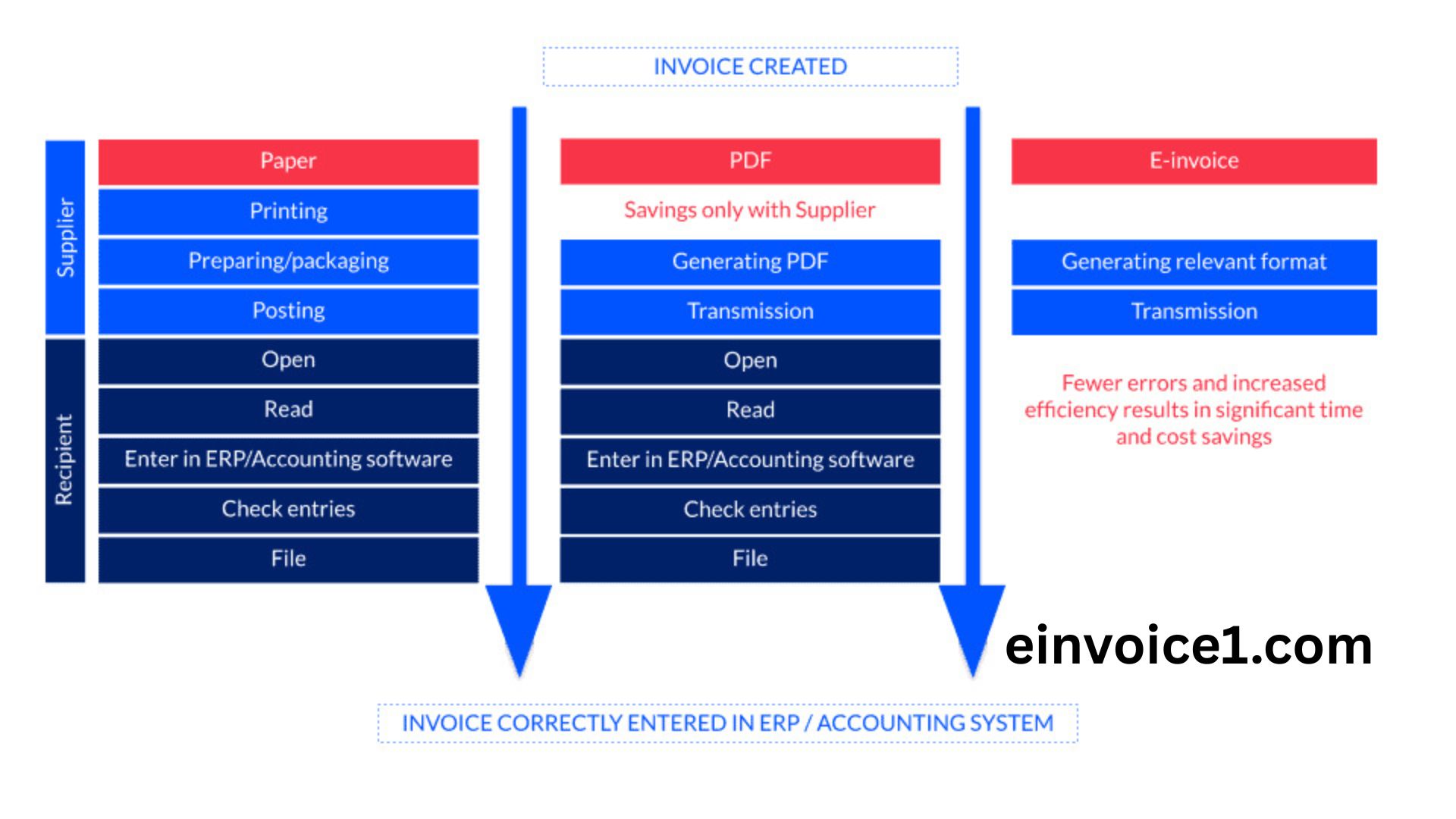 INVOICE CREATED

Supplier

Recipient

Paper

Printing

Preparing/packaging

Posting

Open

Read

Enter in ERP/Accounting software

Check entries

File

PDF

Savings only with Supplier

Generating PDF

Transmission

Open

Read

Enter in ERP/Accounting software

Check entries

File

E-invoice

Generating relevant format

Transmission

Fewer errors and increased efficiency results in significant time and cost savings

einvoice1.com

INVOICE CORRECTLY ENTERED IN ERP / ACCOUNTING SYSTEM